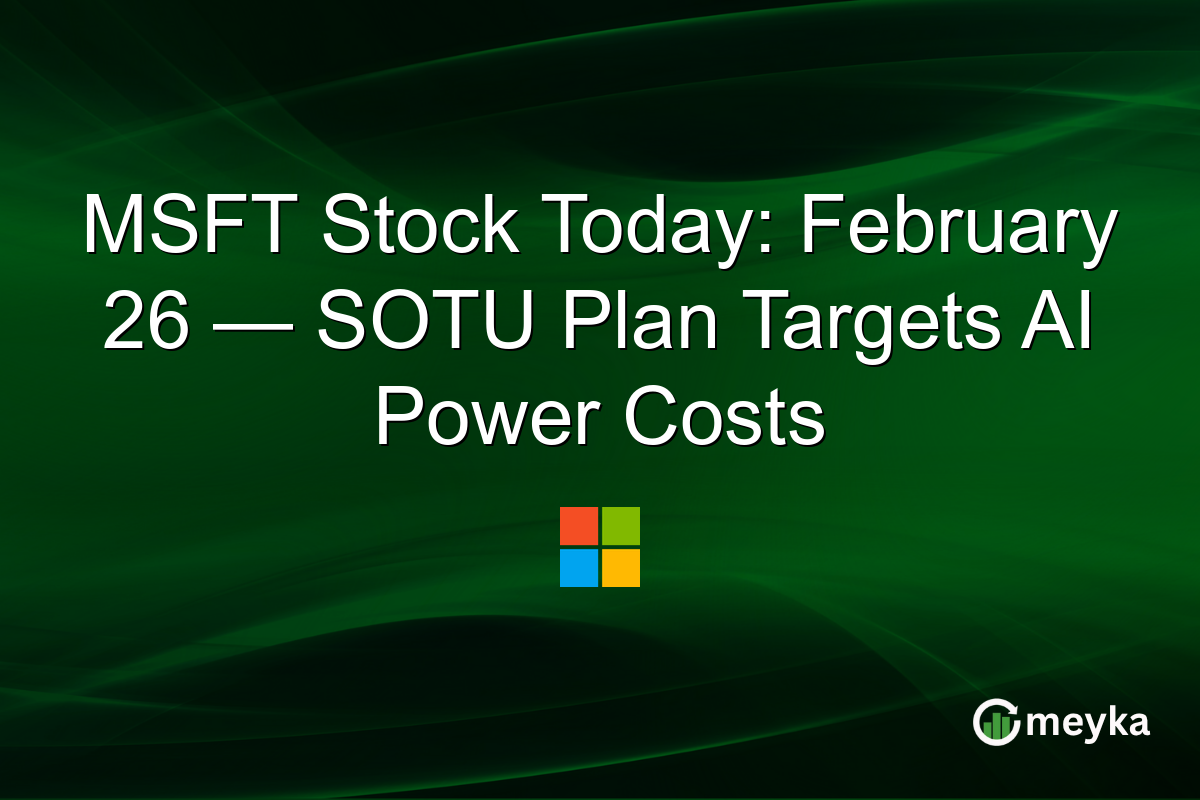 MSFT Stock Today: February 26 — SOTU Plan Targets AI Power Costs

meyka